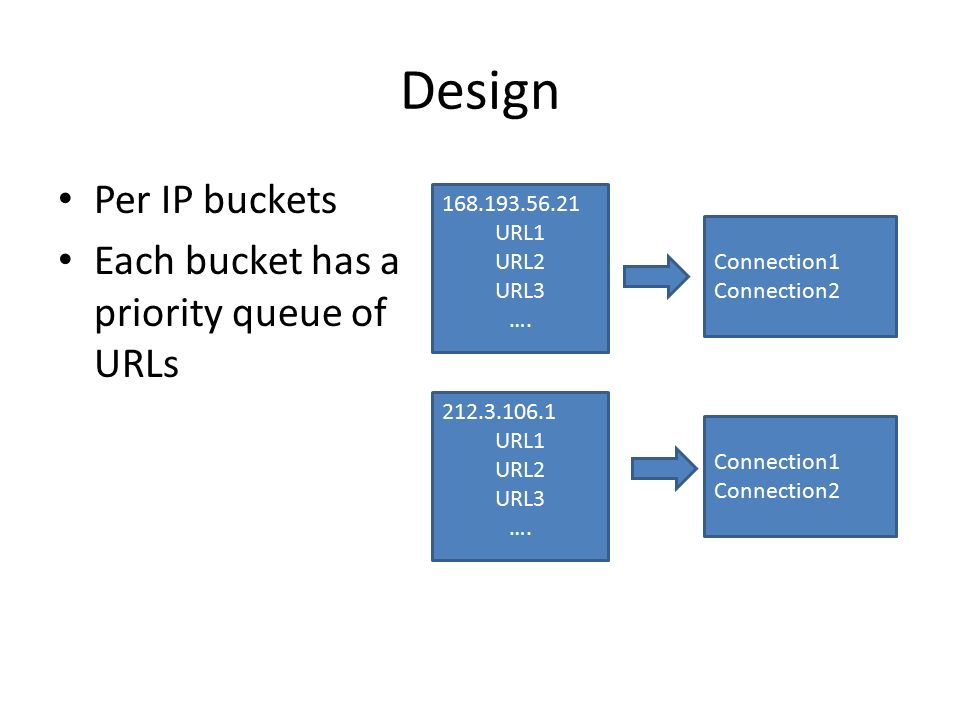 Design

• Per IP buckets
• Each bucket has a priority queue of URLs

168.193.56.21
URL1
URL2
URL3
….

Connection1
Connection2

212.3.106.1
URL1
URL2
URL3
….

Connection1
Connection2